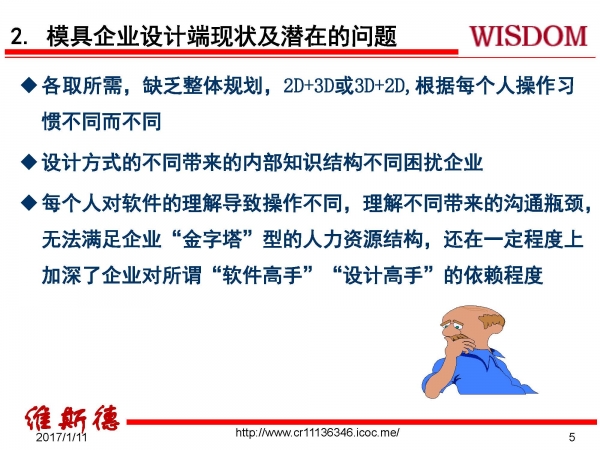 2. 模具企业设计端现状及潜在的问题

WISDOM

◆ 各取所需，缺乏整体规划，2D+3D或3D+2D,根据每个人操作习惯不同而不同

◆ 设计方式的不同带来的内部知识结构不同困扰企业

◆ 每个人对软件的理解导致操作不同，理解不同带来的沟通瓶颈，无法满足企业“金字塔”型的人力资源结构，还在一定程度上加深了企业对所谓“软件高手”“设计高手”的依赖程度

维斯德

2017/1/11

http://www.cr11136346.icoc.me/

5